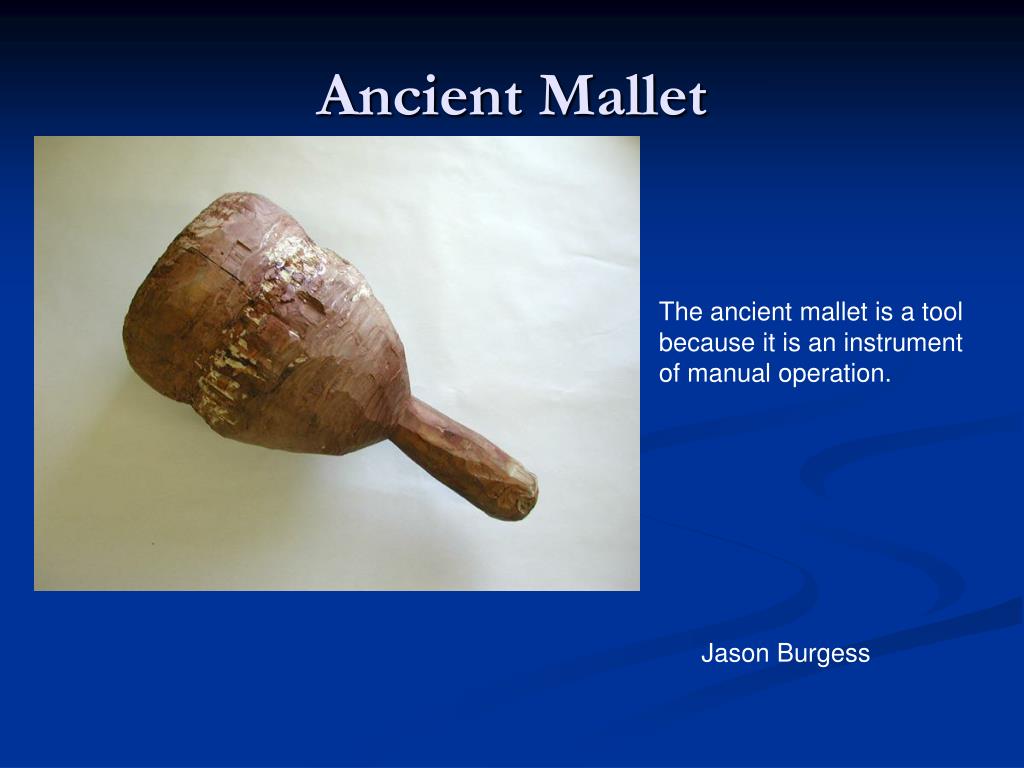 Ancient Mallet

The ancient mallet is a tool because it is an instrument of manual operation.

Jason Burgess